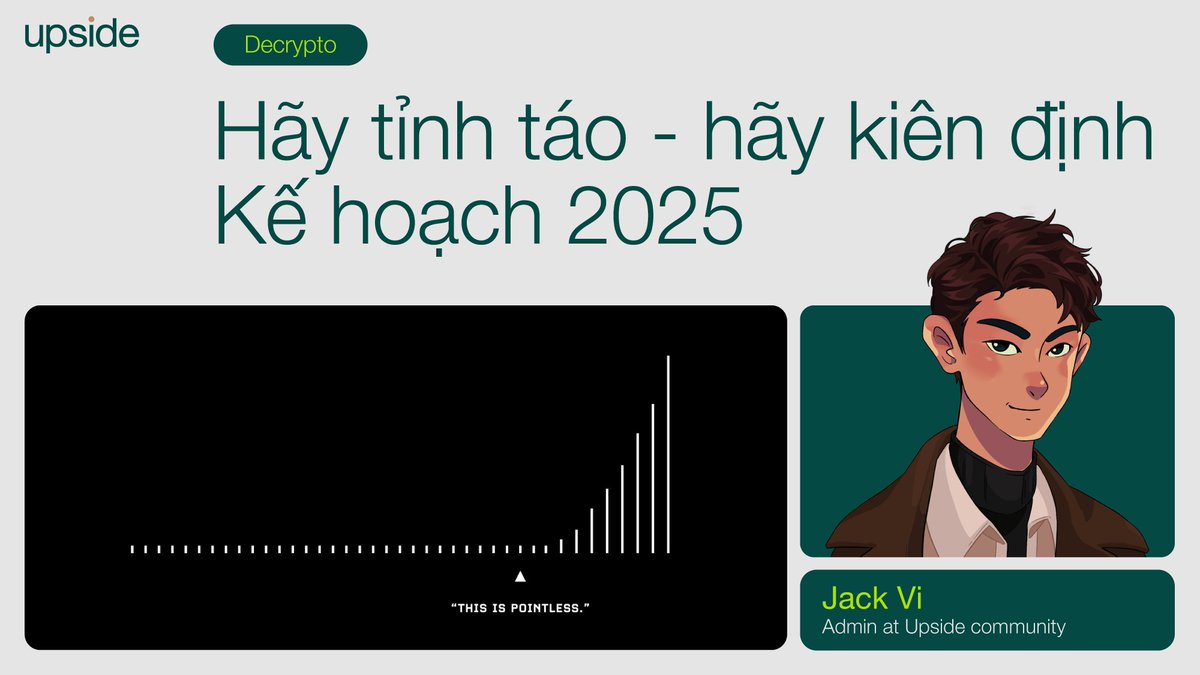 upside

Decrypto

Hãy tỉnh táo - hãy kiên định
Kế hoạch 2025

"THIS IS POINTLESS."

Jack Vi
Admin at Upside community